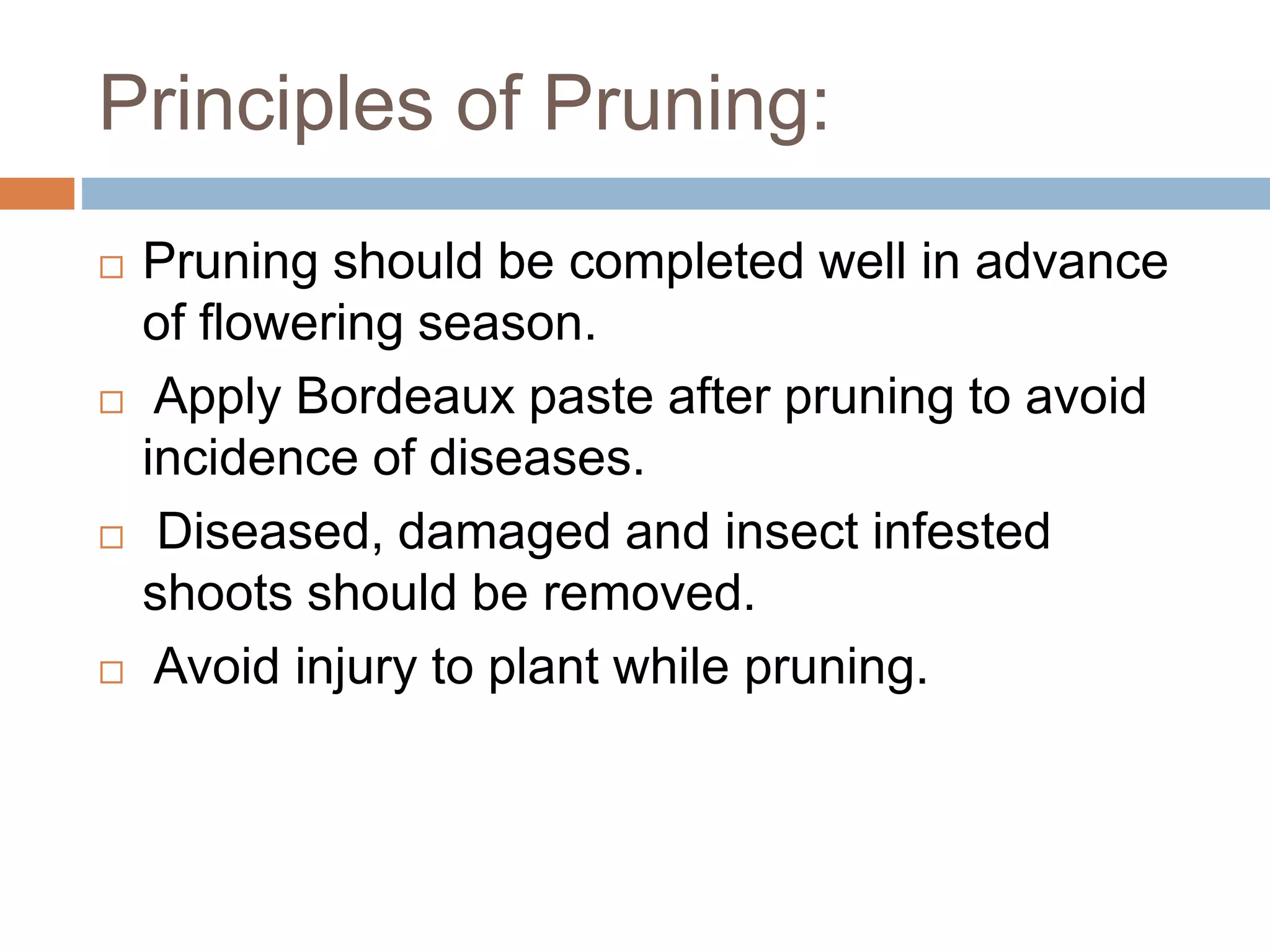 Principles of Pruning:

- Pruning should be completed well in advance of flowering season.
- Apply Bordeaux paste after pruning to avoid incidence of diseases.
- Diseased, damaged and insect infested shoots should be removed.
- Avoid injury to plant while pruning.